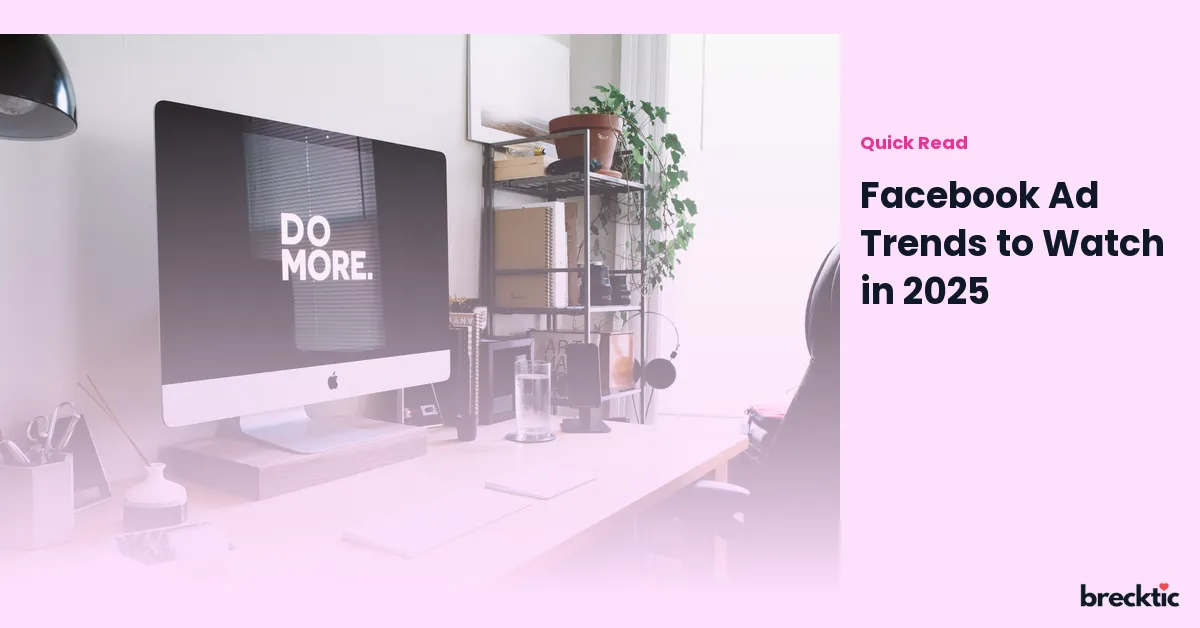 DO MORE.

Quick Read

Facebook Ad Trends to Watch in 2025

brecktic